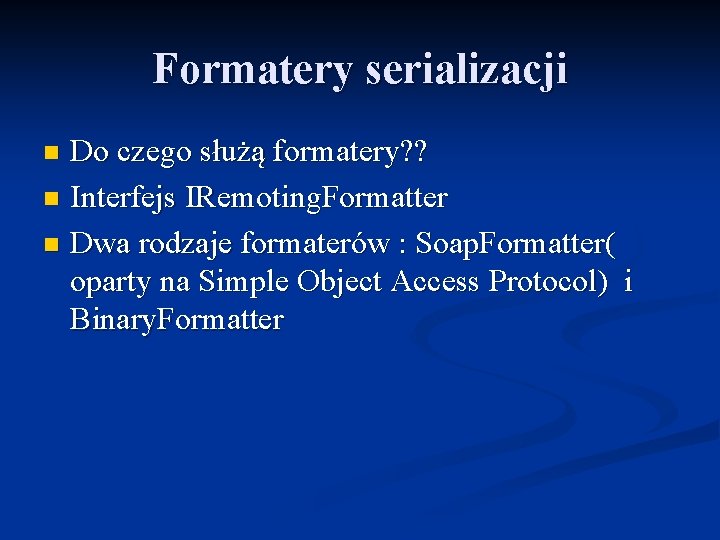 Formatery serializacji

Do czego służą formatery??

Interfejs IRemotingFormatter

Dwa rodzaje formaterów : SoapFormatter( oparty na Simple Object Access Protocol) i BinaryFormatter